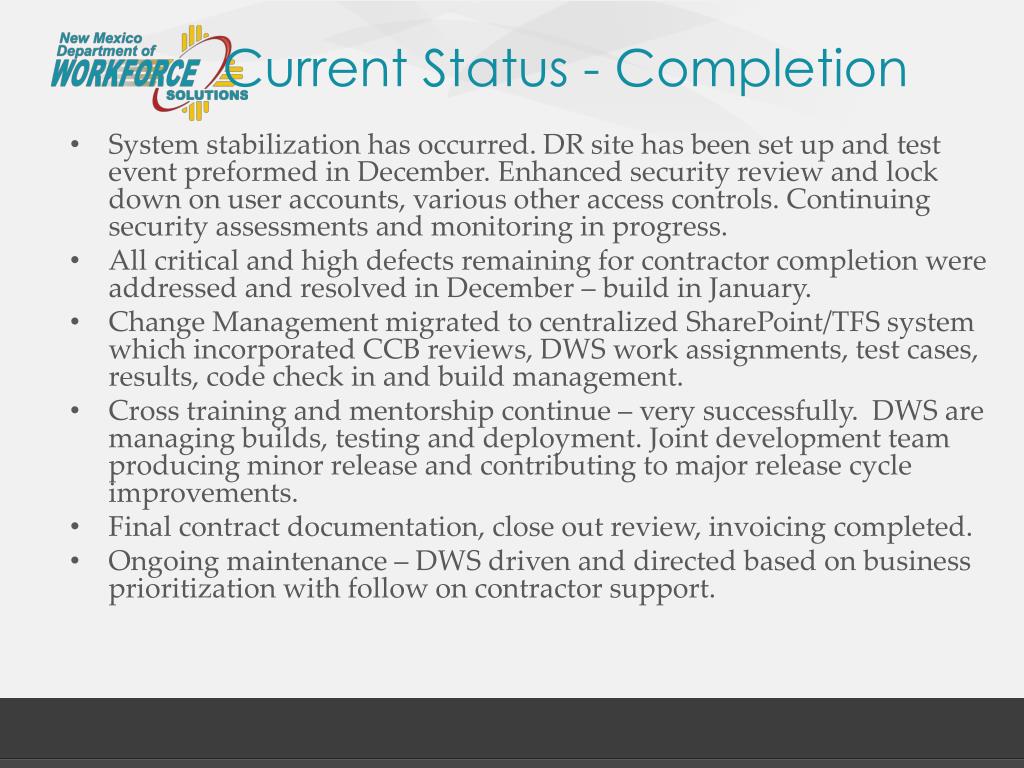 New Mexico Department of WORKFORCE SOLUTIONS

Current Status - Completion

• System stabilization has occurred. DR site has been set up and test event preformed in December. Enhanced security review and lock down on user accounts, various other access controls. Continuing security assessments and monitoring in progress.
• All critical and high defects remaining for contractor completion were addressed and resolved in December – build in January.
• Change Management migrated to centralized SharePoint/TFS system which incorporated CCB reviews, DWS work assignments, test cases, results, code check in and build management.
• Cross training and mentorship continue – very successfully. DWS are managing builds, testing and deployment. Joint development team producing minor release and contributing to major release cycle improvements.
• Final contract documentation, close out review, invoicing completed.
• Ongoing maintenance – DWS driven and directed based on business prioritization with follow on contractor support.